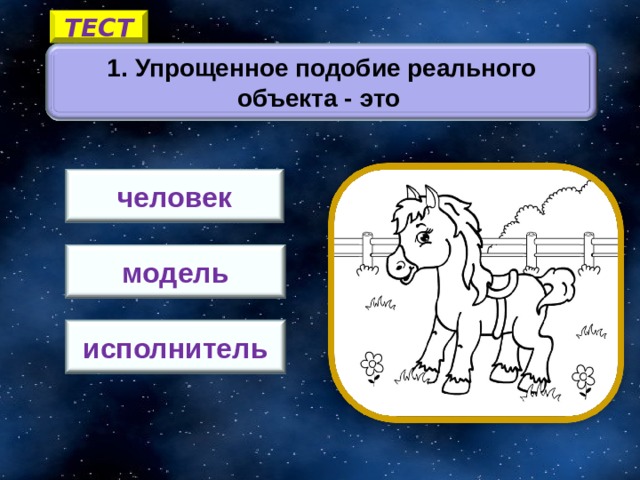 ТЕСТ

1. Упрощенное подобие реального объекта - это

человек

модель

исполнитель